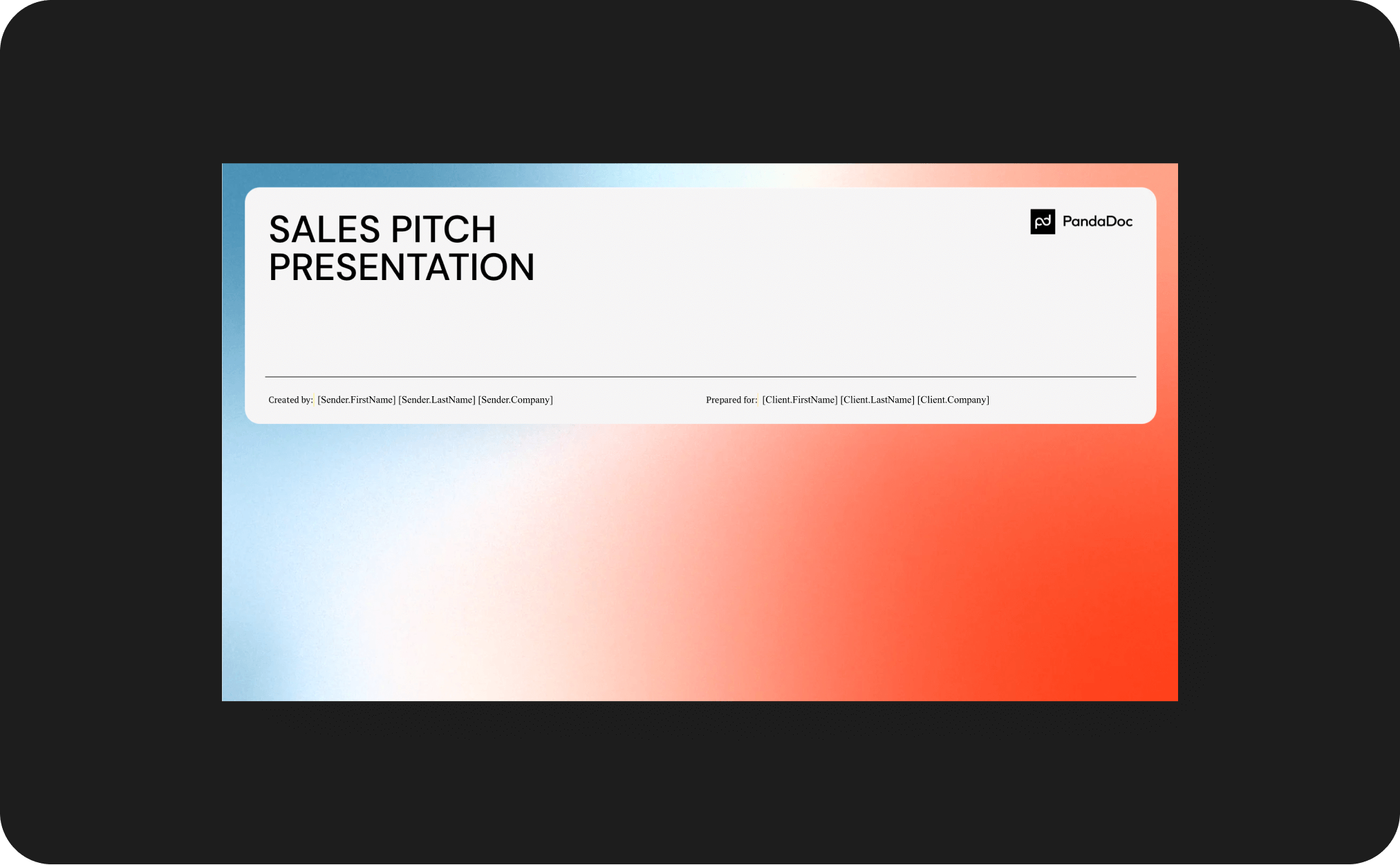 SALES PITCH PRESENTATION

PandaDoc

Created by: [Sender.FirstName] [Sender.LastName] [Sender.Company]

Prepared for: [Client.FirstName] [Client.LastName] [Client.Company]